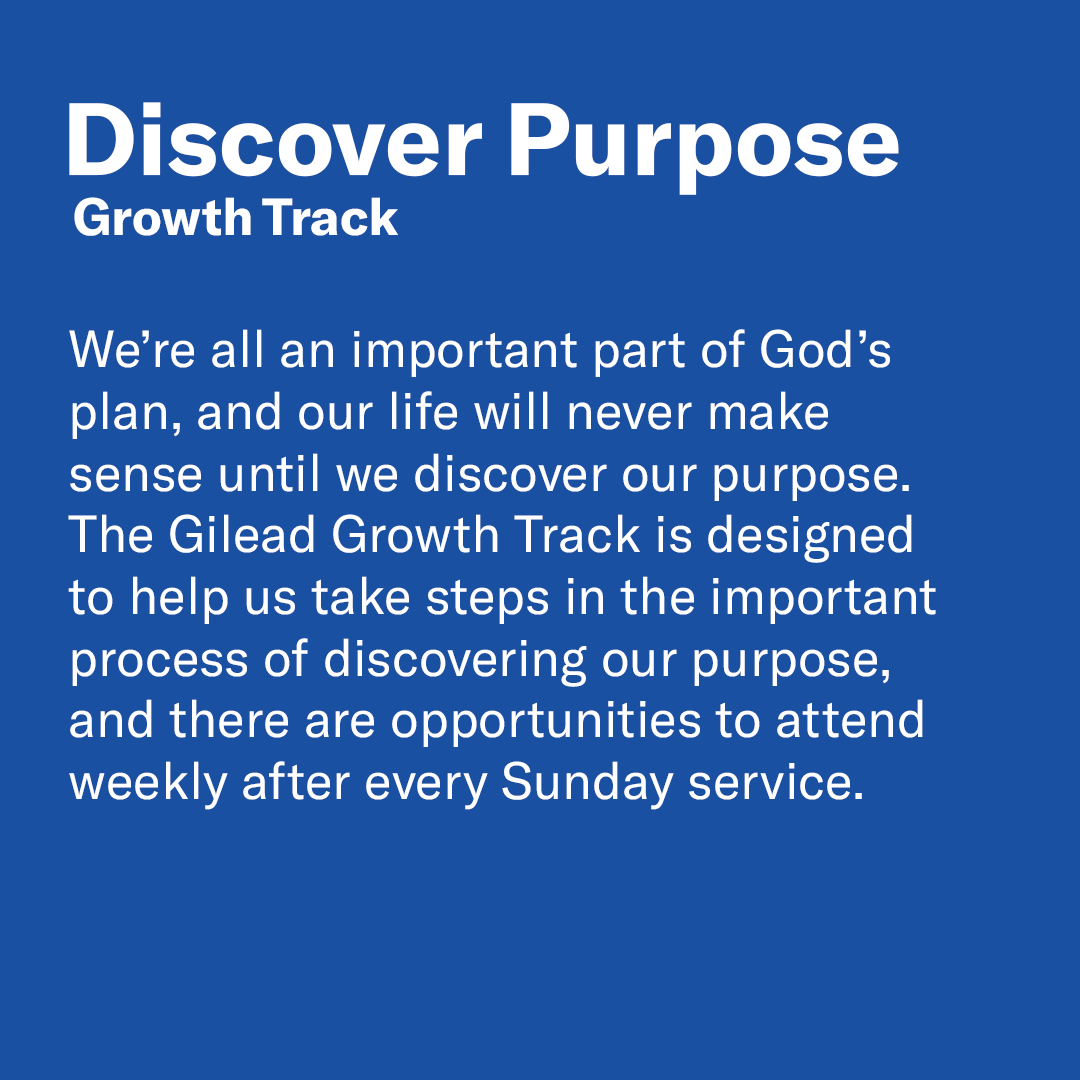 Discover Purpose
Growth Track

We’re all an important part of God’s plan, and our life will never make sense until we discover our purpose. The Gilead Growth Track is designed to help us take steps in the important process of discovering our purpose, and there are opportunities to attend weekly after every Sunday service.